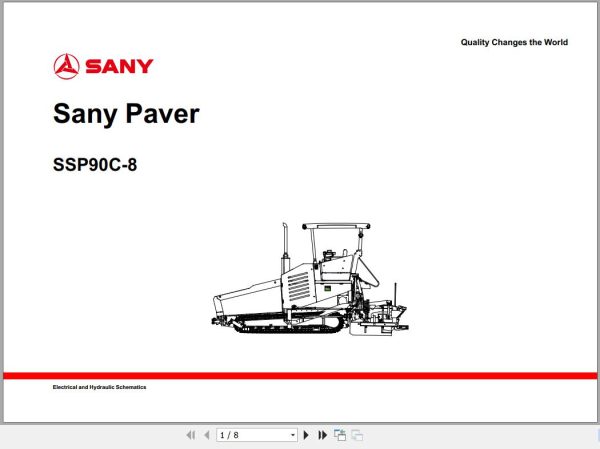 Quality Changes the World

SANY

Sany Paver

SSP90C-8

Electrical and Hydraulic Schematics

1 / 8